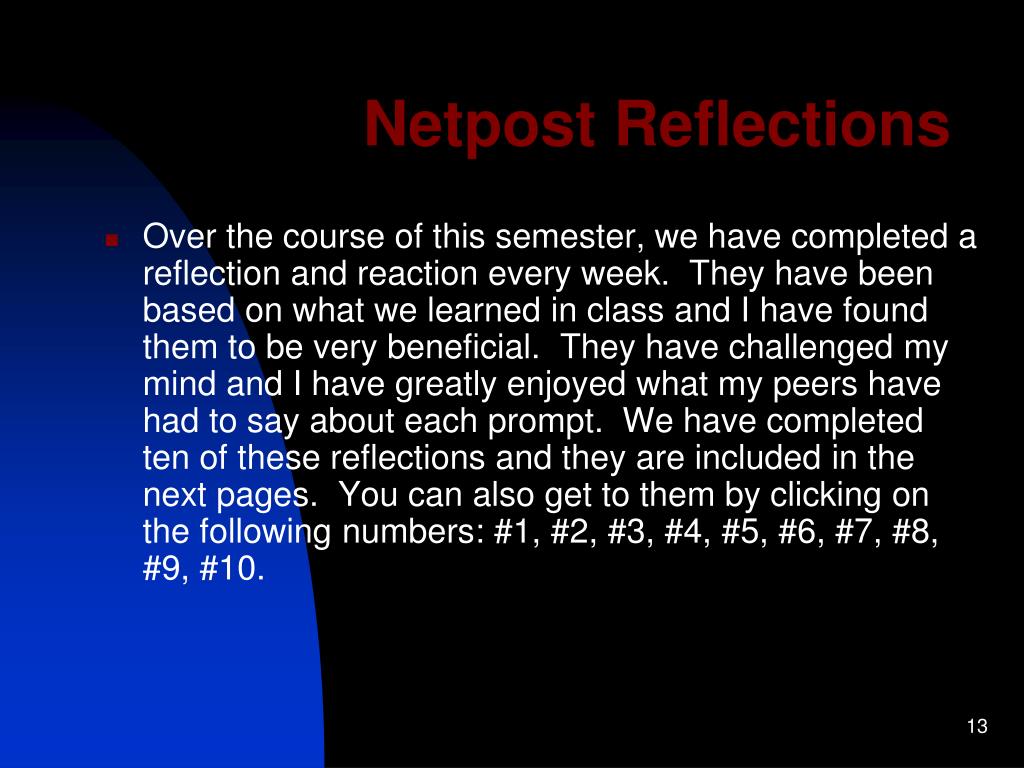 Netpost Reflections

Over the course of this semester, we have completed a reflection and reaction every week.  They have been based on what we learned in class and I have found them to be very beneficial.  They have challenged my mind and I have greatly enjoyed what my peers have had to say about each prompt.  We have completed ten of these reflections and they are included in the next pages.  You can also get to them by clicking on the following numbers: #1, #2, #3, #4, #5, #6, #7, #8, #9, #10.

13